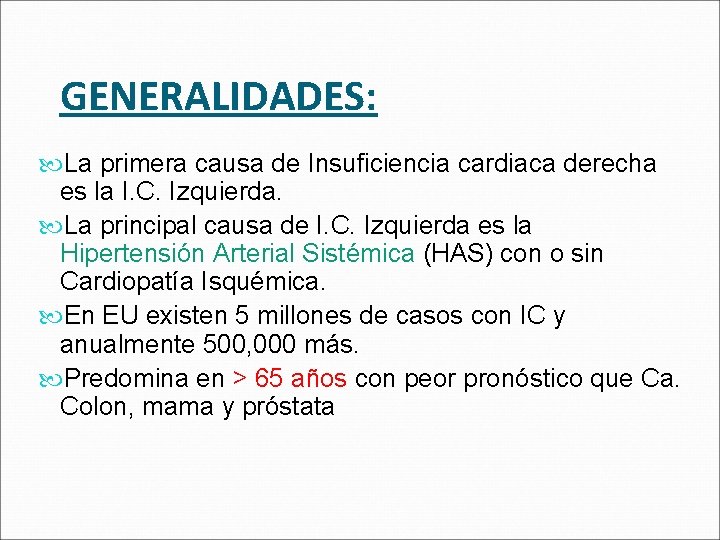 GENERALIDADES:

La primera causa de Insuficiencia cardiaca derecha es la I.C. Izquierda.

La principal causa de I.C. Izquierda es la Hipertensión Arterial Sistémica (HAS) con o sin Cardiopatía Isquémica.

En EU existen 5 millones de casos con IC y anualmente 500,000 más.

Predomina en > 65 años con peor pronóstico que Ca. Colon, mama y próstata